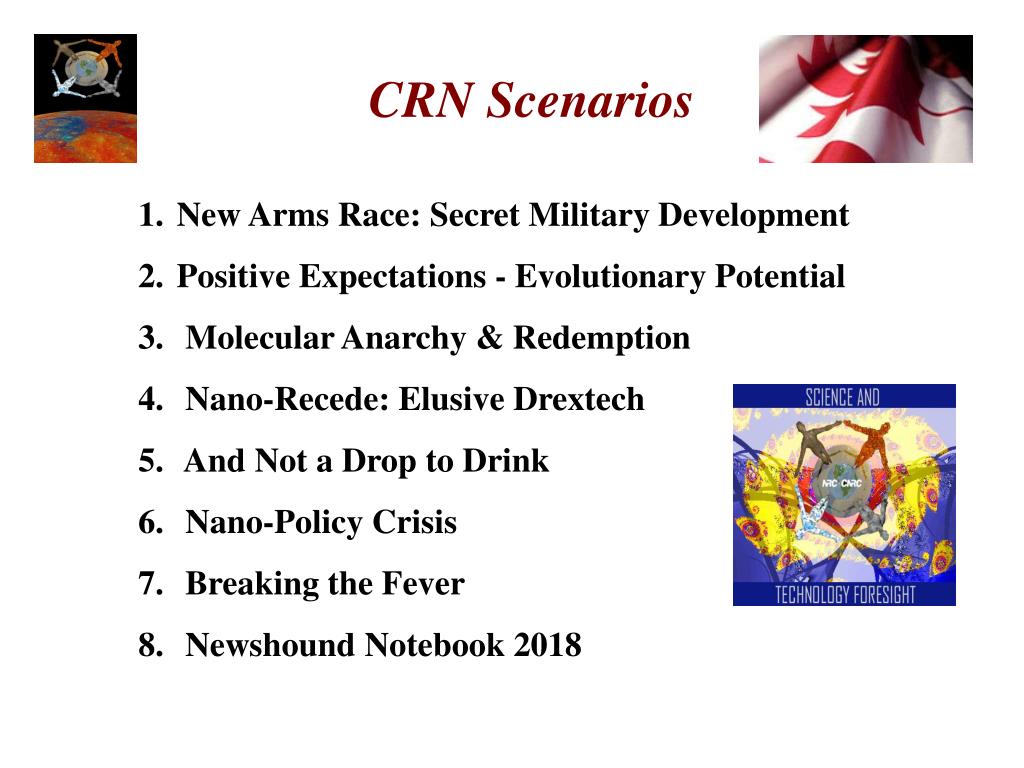 CRN Scenarios

1. New Arms Race: Secret Military Development
2. Positive Expectations - Evolutionary Potential
3. Molecular Anarchy & Redemption
4. Nano-Recede: Elusive Drextech
5. And Not a Drop to Drink
6. Nano-Policy Crisis
7. Breaking the Fever
8. Newshound Notebook 2018

SCIENCE AND
NRC·CNRC
TECHNOLOGY FORESIGHT